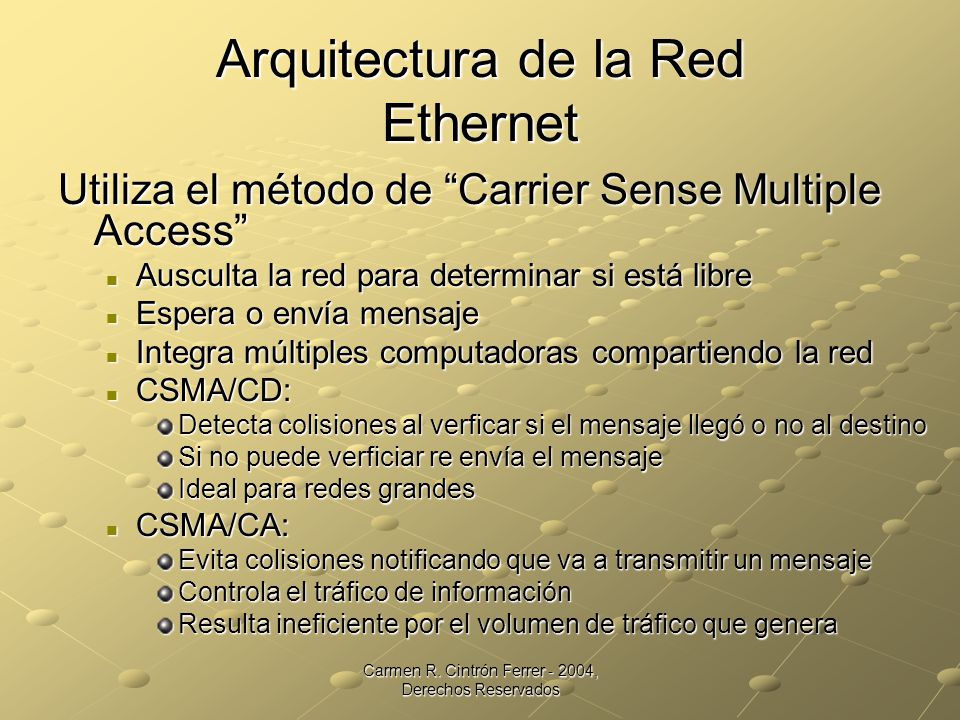 Arquitectura de la Red Ethernet

Utiliza el método de “Carrier Sense Multiple Access”

- Ausculta la red para determinar si está libre
- Espera o envía mensaje
- Integra múltiples computadoras compartiendo la red
- CSMA/CD:
  - Detecta colisiones al verficar si el mensaje llegó o no al destino
  - Si no puede verficiar re envía el mensaje
  - Ideal para redes grandes
- CSMA/CA:
  - Evita colisiones notificando que va a transmitir un mensaje
  - Controla el tráfico de información
  - Resulta ineficiente por el volumen de tráfico que genera

Carmen R. Cintrón Ferrer - 2004, Derechos Reservados